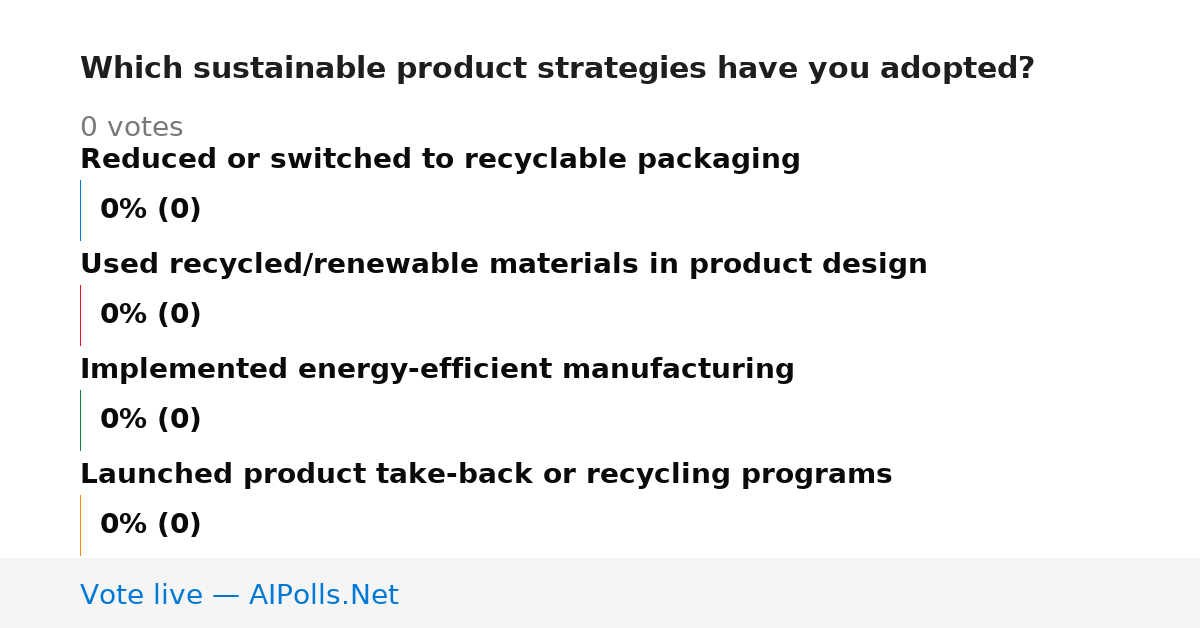 Which sustainable product strategies have you adopted?

0 votes

Reduced or switched to recyclable packaging

0% (0)

Used recycled/renewable materials in product design

0% (0)

Implemented energy-efficient manufacturing

0% (0)

Launched product take-back or recycling programs

0% (0)

Vote live — AIPolls.Net